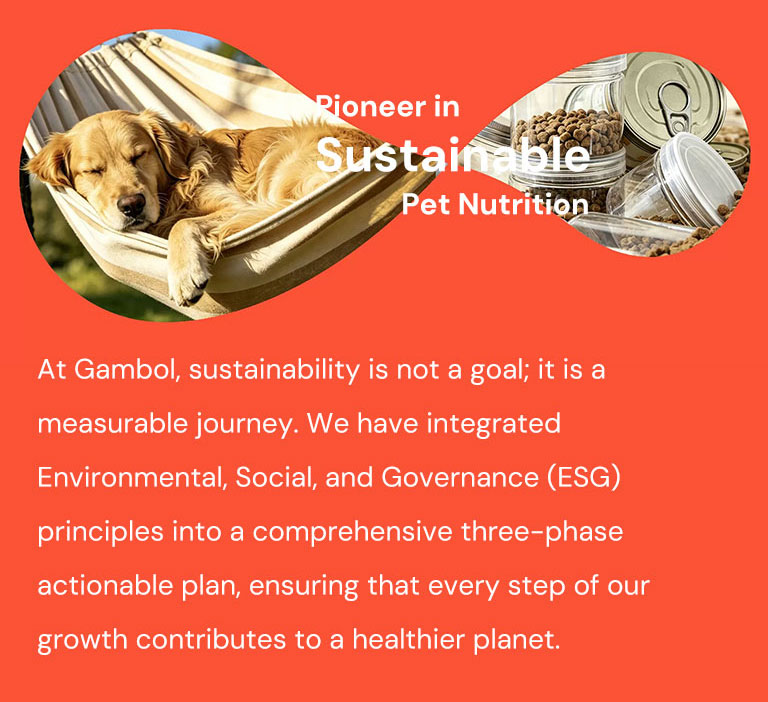 Pioneer in Sustainable Pet Nutrition

At Gambol, sustainability is not a goal; it is a measurable journey. We have integrated Environmental, Social, and Governance (ESG) principles into a comprehensive three-phase actionable plan, ensuring that every step of our growth contributes to a healthier planet.